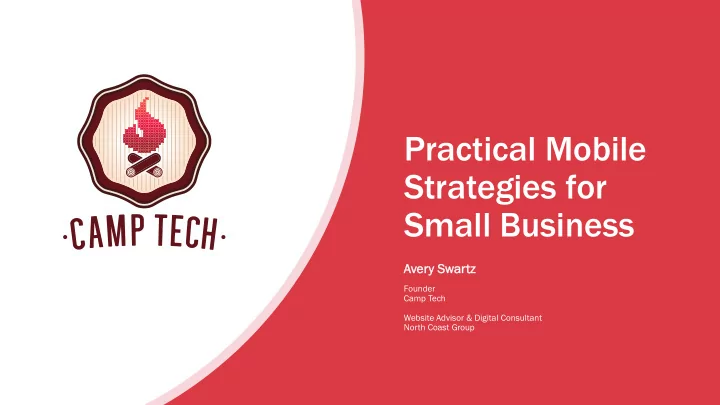 ·CAMP TECH·

Practical Mobile Strategies for Small Business

Avery Swartz

Founder
Camp Tech

Website Advisor & Digital Consultant
North Coast Group